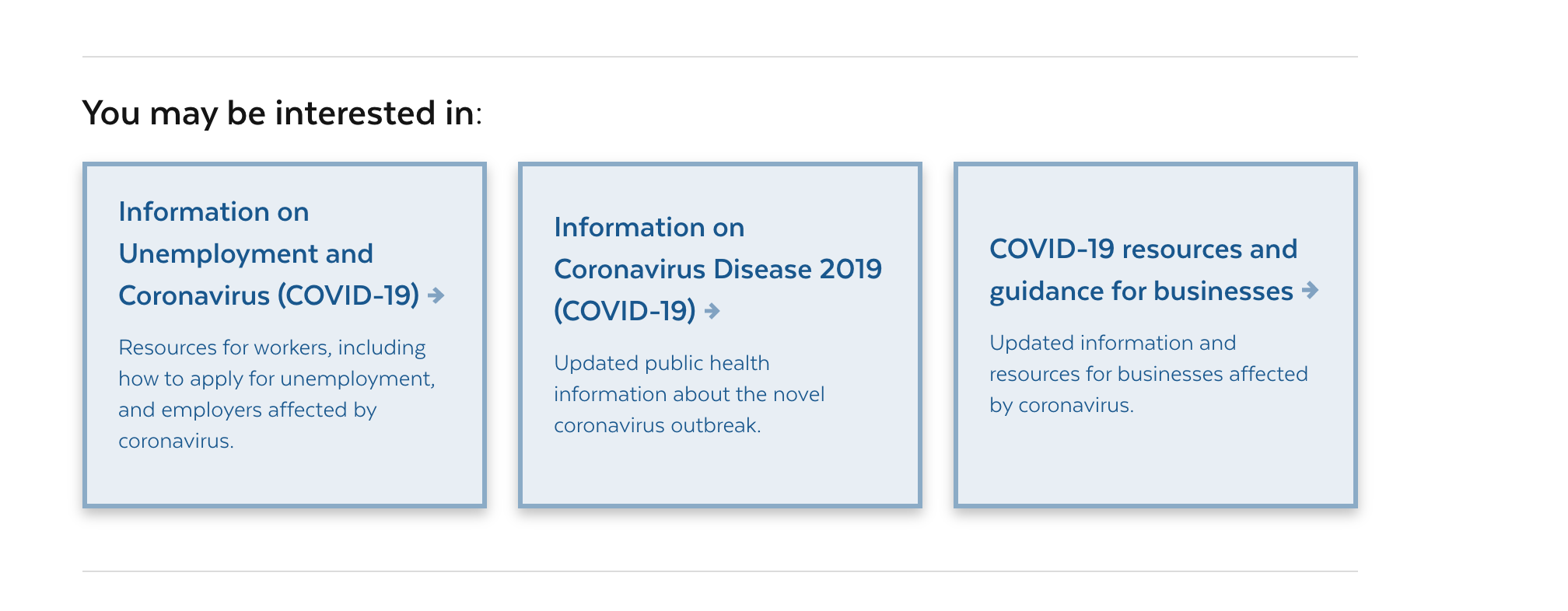 You may be interested in:

Information on Unemployment and Coronavirus (COVID-19) →

Resources for workers, including how to apply for unemployment, and employers affected by coronavirus.

Information on Coronavirus Disease 2019 (COVID-19) →

Updated public health information about the novel coronavirus outbreak.

COVID-19 resources and guidance for businesses →

Updated information and resources for businesses affected by coronavirus.